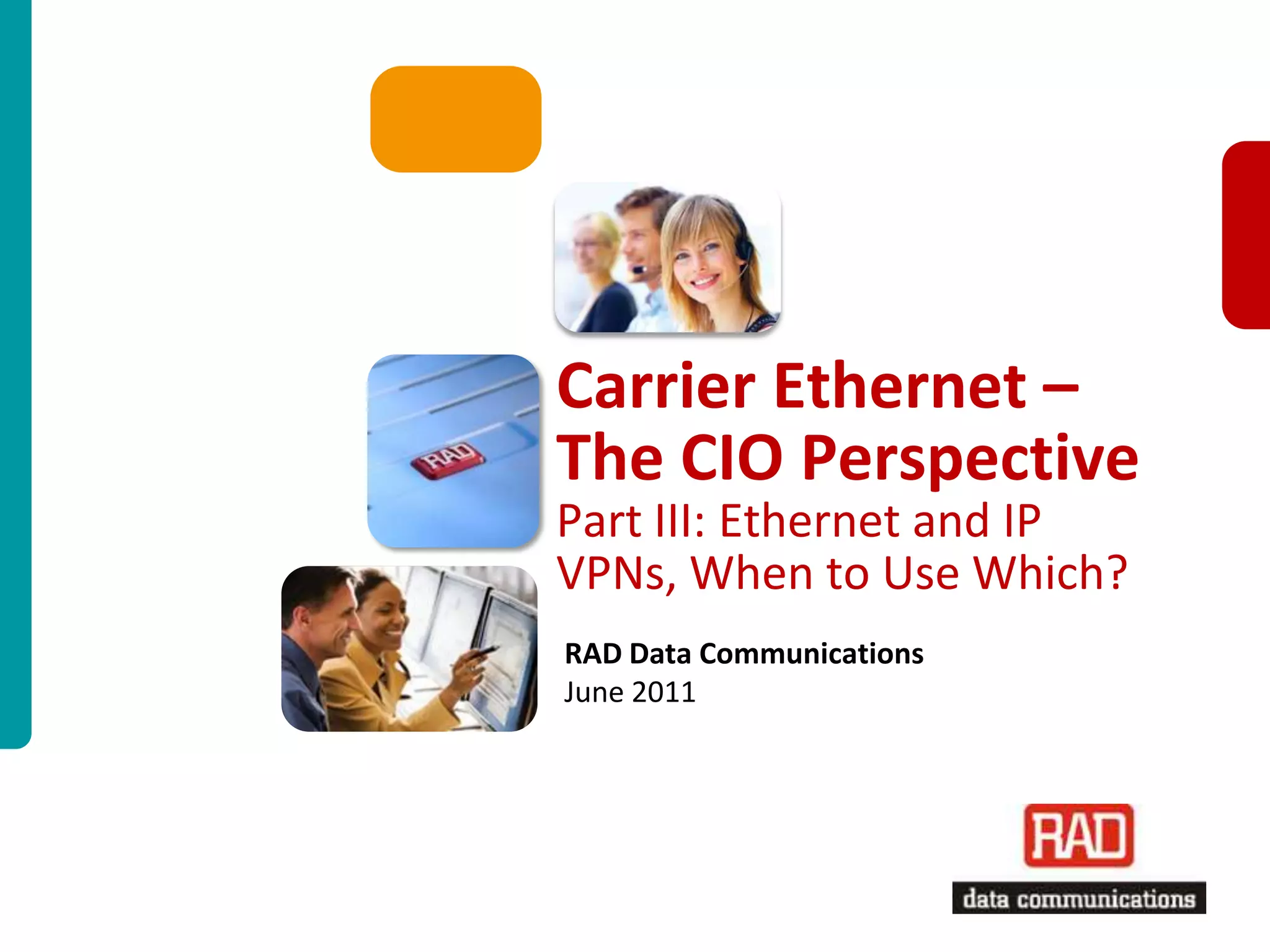 RAD

Carrier Ethernet – The CIO Perspective

Part III: Ethernet and IP VPNs, When to Use Which?

RAD Data Communications
June 2011

RAD
data communications